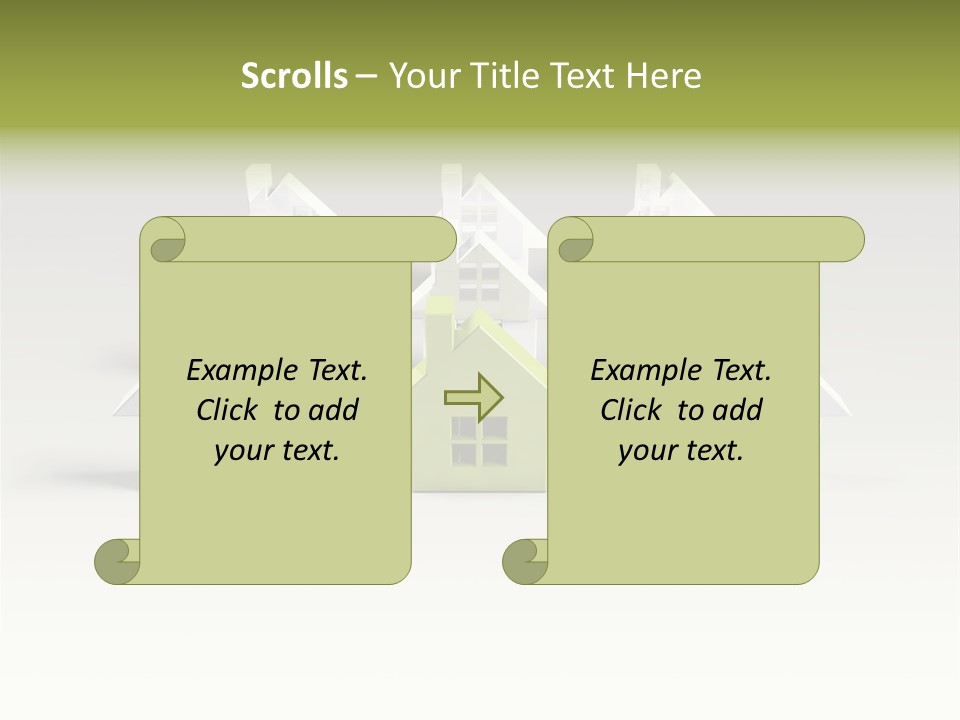 Scrolls – Your Title Text Here

Example Text. Click to add your text.

Example Text. Click to add your text.